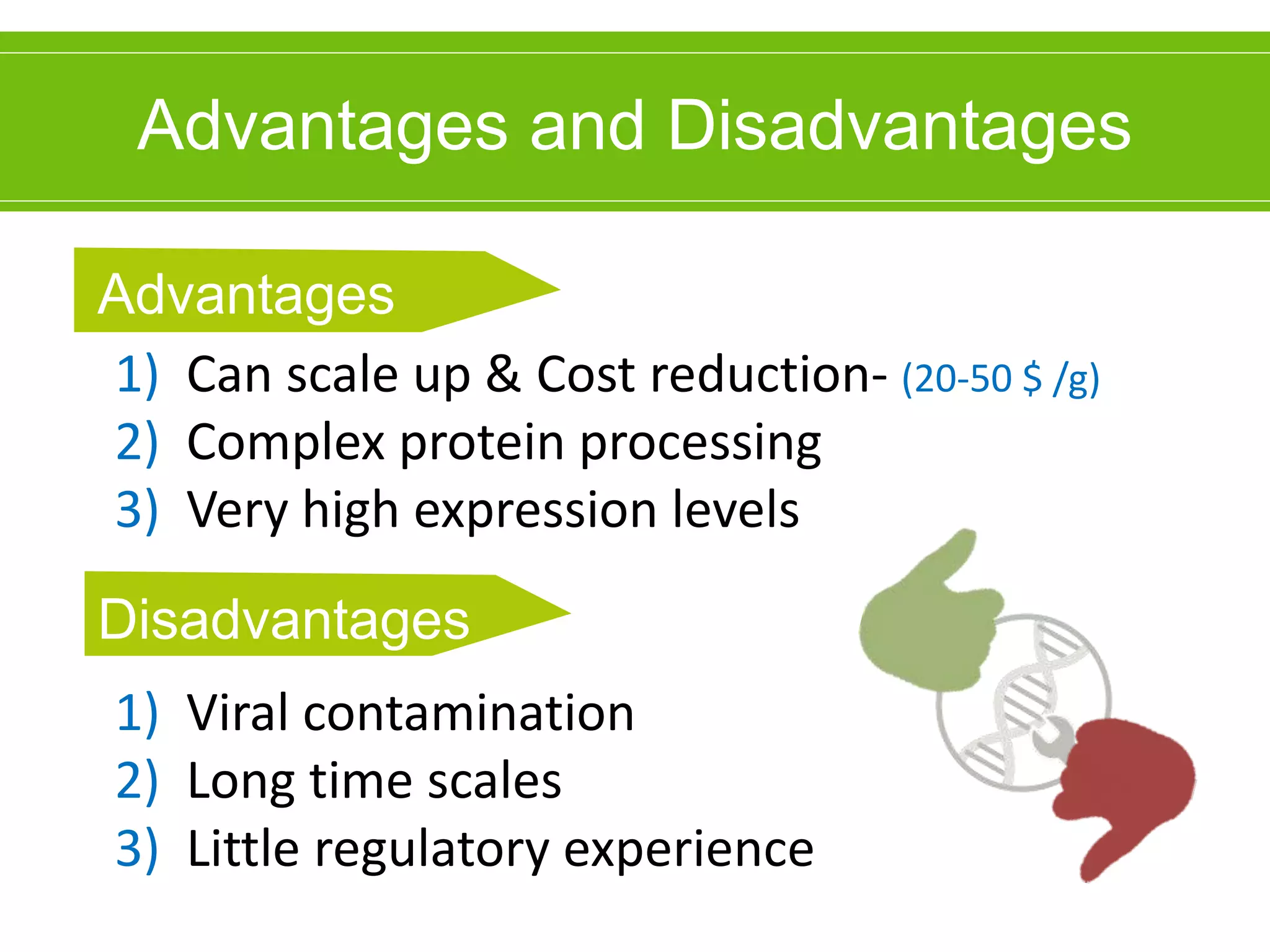 Advantages and Disadvantages

Advantages

1) Can scale up & Cost reduction- (20-50 $ /g)
2) Complex protein processing
3) Very high expression levels

Disadvantages

1) Viral contamination
2) Long time scales
3) Little regulatory experience